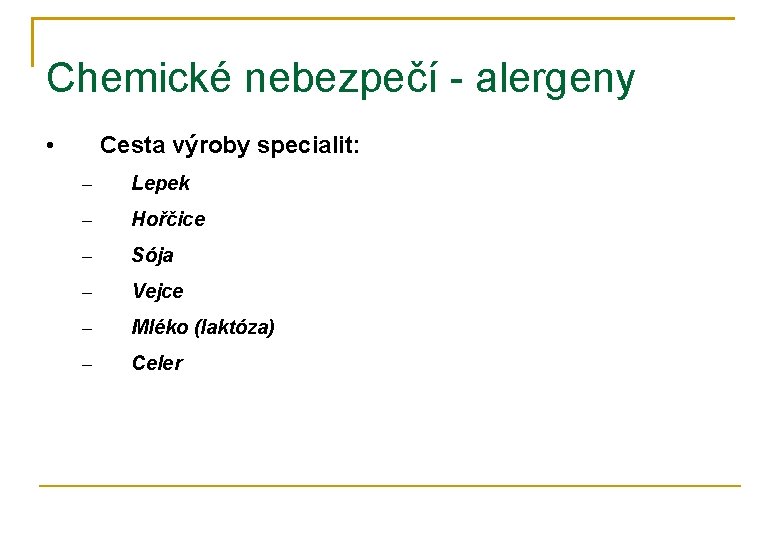 Chemické nebezpečí - alergeny

• Cesta výroby specialit:
– Lepek
– Hořčice
– Sója
– Vejce
– Mléko (laktóza)
– Celer